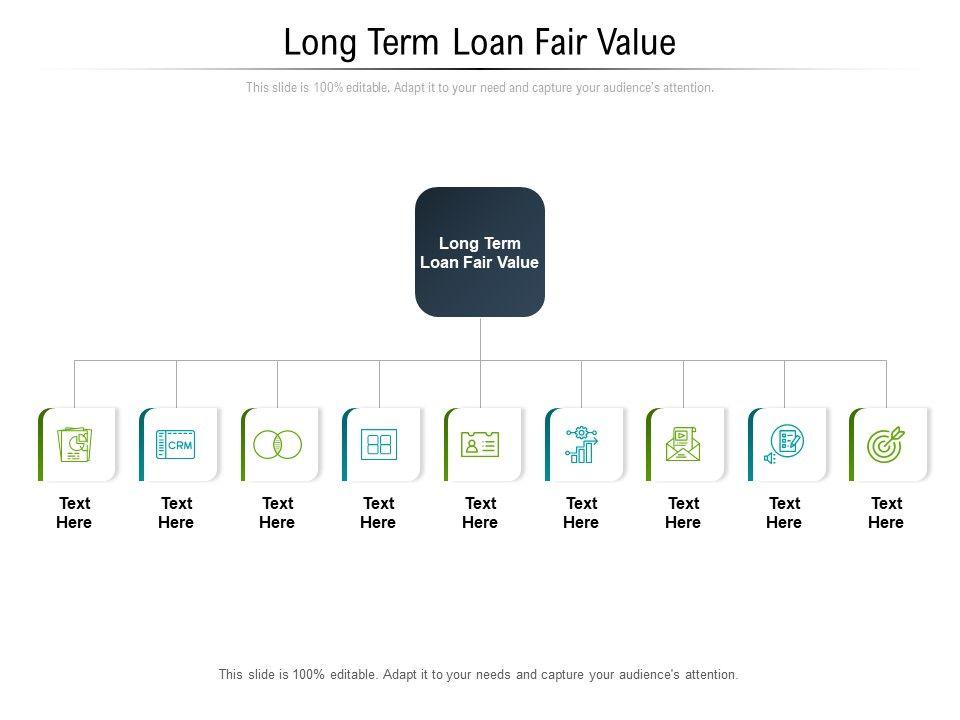 Long Term Loan Fair Value

This slide is 100% editable. Adapt it to your need and capture your audience's attention.

Long Term Loan Fair Value

CRM

Text Here

Text Here

Text Here

Text Here

Text Here

Text Here

Text Here

Text Here

Text Here

This slide is 100% editable. Adapt it to your needs and capture your audience's attention.